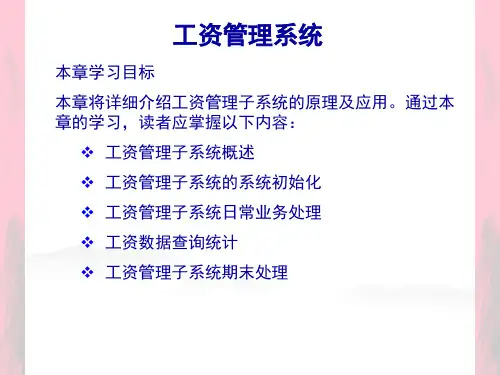 工资管理系统

本章学习目标

本章将详细介绍工资管理子系统的原理及应用。通过本章的学习，读者应掌握以下内容：

❖ 工资管理子系统概述

❖ 工资管理子系统的系统初始化

❖ 工资管理子系统日常业务处理

❖ 工资数据查询统计

❖ 工资管理子系统期末处理